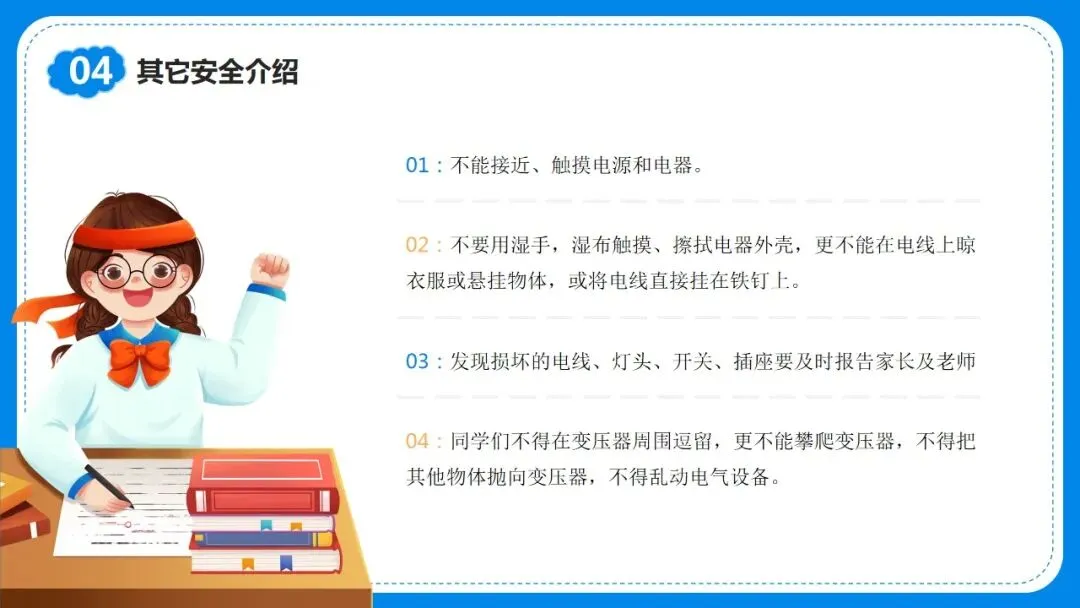 04 其它安全介绍

01：不能接近、触摸电源和电器。

02：不要用湿手，湿布触摸、擦拭电器外壳，更不能在电线上晾衣服或悬挂物体，或将电线直接挂在铁钉上。

03：发现损坏的电线、灯头、开关、插座要及时报告家长及老师

04：同学们不得在变压器周围逗留，更不能攀爬变压器，不得把其他物体抛向变压器，不得乱动电气设备。